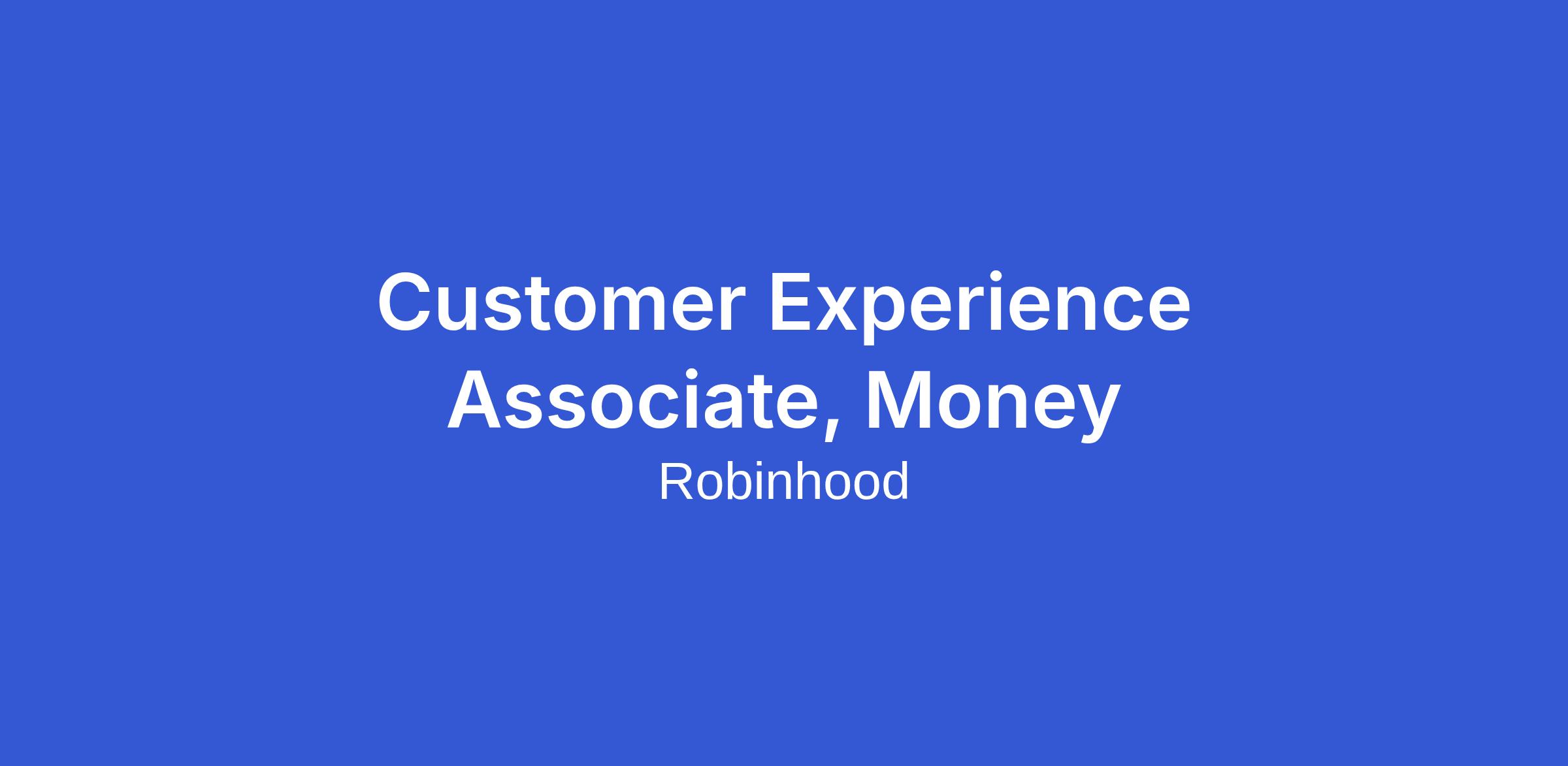 Customer Experience Associate, Money
Robinhood